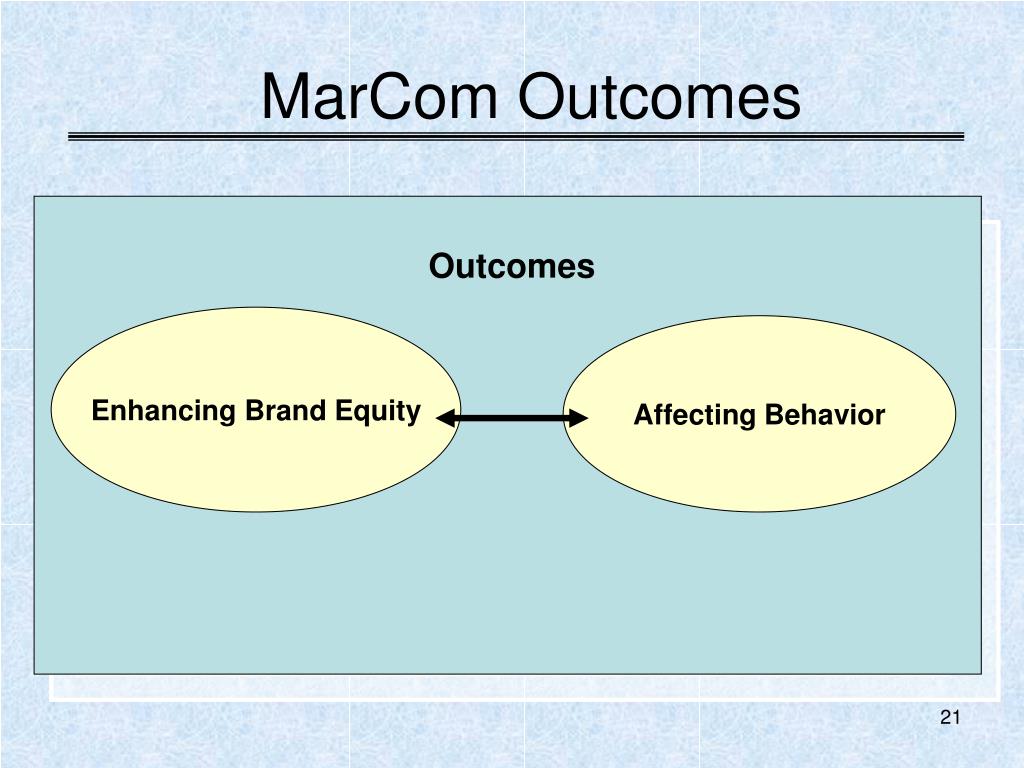 MarCom Outcomes

Outcomes

Enhancing Brand Equity

Affecting Behavior

21